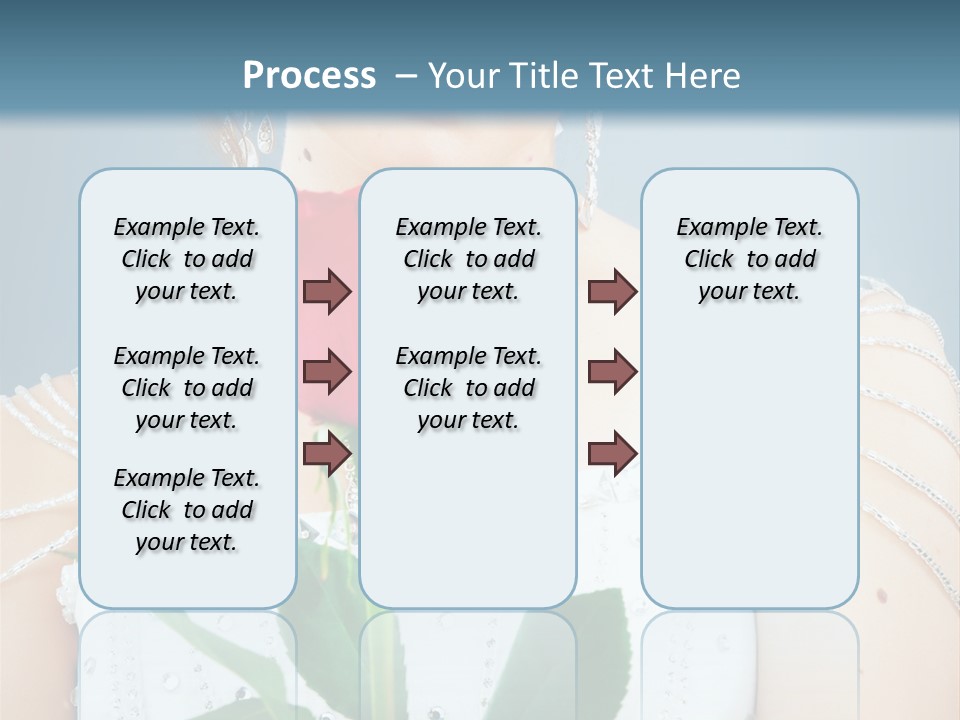 Process – Your Title Text Here

Example Text. Click to add your text.

Example Text. Click to add your text.

Example Text. Click to add your text.

Example Text. Click to add your text.

Example Text. Click to add your text.

Example Text. Click to add your text.